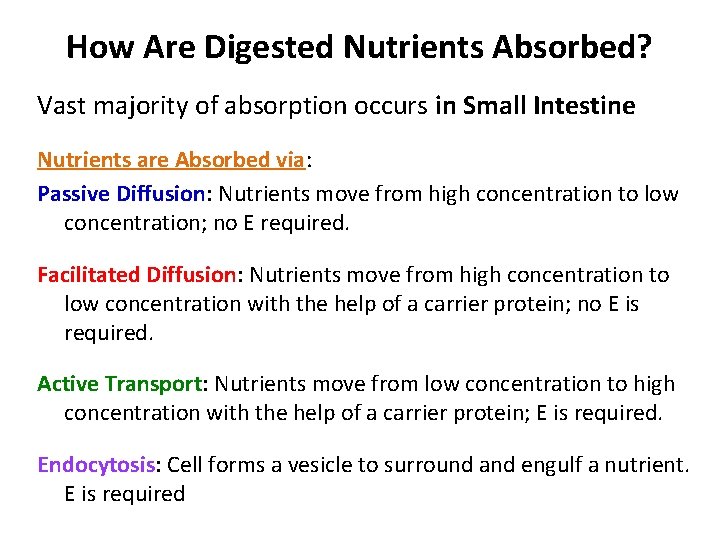 How Are Digested Nutrients Absorbed?

Vast majority of absorption occurs in Small Intestine

Nutrients are Absorbed via:

Passive Diffusion: Nutrients move from high concentration to low concentration; no E required.

Facilitated Diffusion: Nutrients move from high concentration to low concentration with the help of a carrier protein; no E is required.

Active Transport: Nutrients move from low concentration to high concentration with the help of a carrier protein; E is required.

Endocytosis: Cell forms a vesicle to surround and engulf a nutrient. E is required